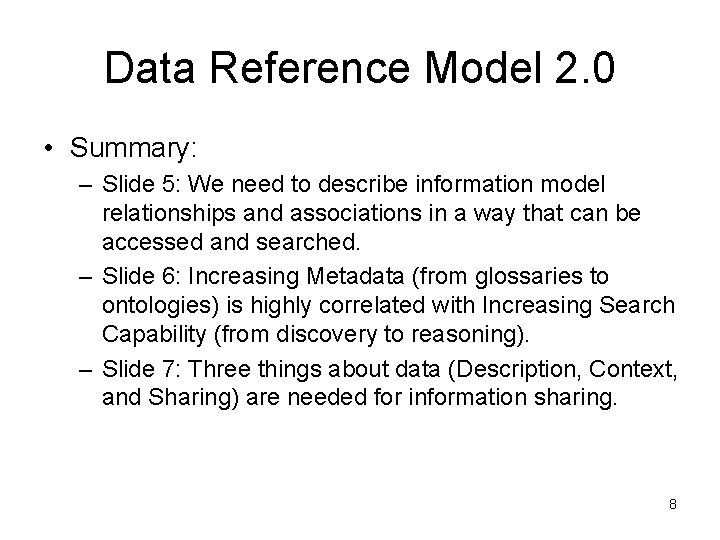 Data Reference Model 2.0

• Summary:

– Slide 5: We need to describe information model relationships and associations in a way that can be accessed and searched.

– Slide 6: Increasing Metadata (from glossaries to ontologies) is highly correlated with Increasing Search Capability (from discovery to reasoning).

– Slide 7: Three things about data (Description, Context, and Sharing) are needed for information sharing.

8